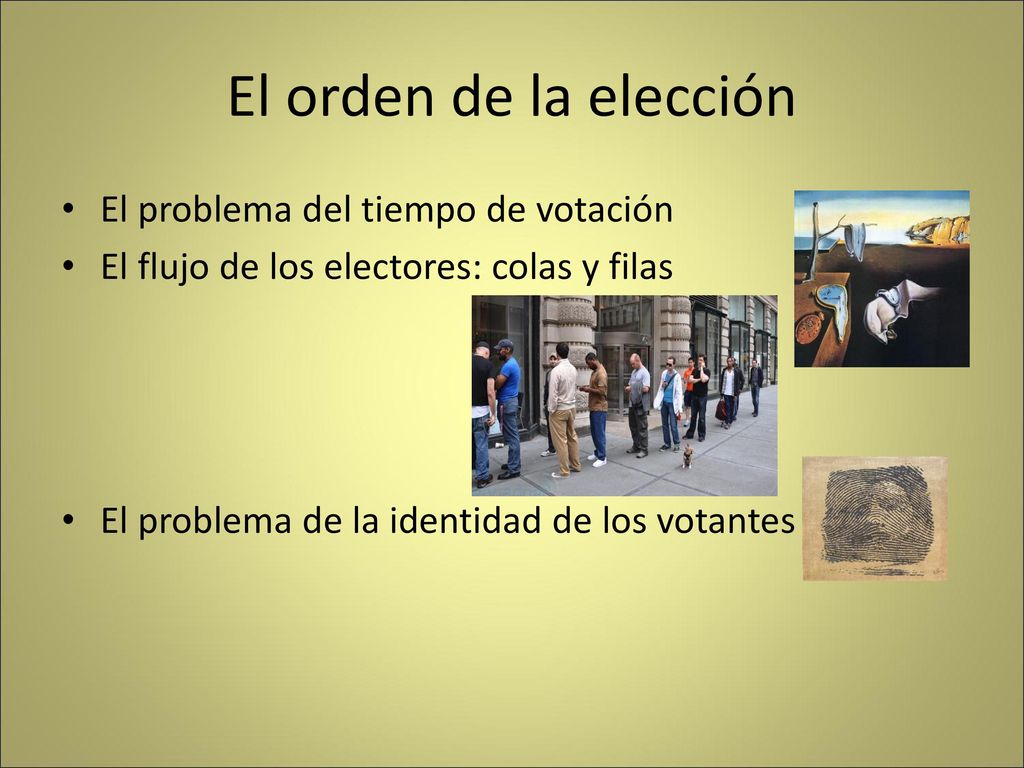 El orden de la elección

• El problema del tiempo de votación
• El flujo de los electores: colas y filas

• El problema de la identidad de los votantes